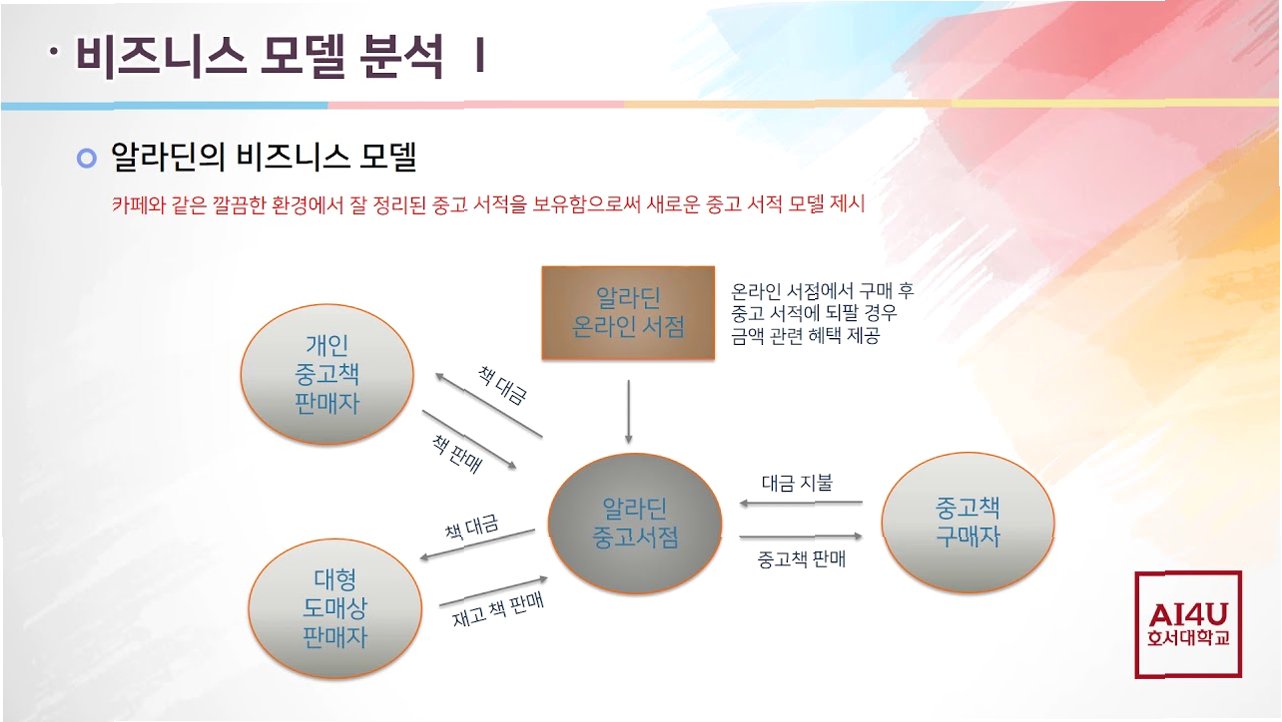 · 비즈니스 모델 분석 I

알라딘의 비즈니스 모델

카페와 같은 깔끔한 환경에서 잘 정리된 중고 서적을 보유함으로써 새로운 중고 서적 모델 제시

알라딘 온라인 서점

온라인 서점에서 구매 후 중고 서적에 되팔 경우 금액 관련 혜택 제공

개인 중고책 판매자

책 대금

책 판매

알라딘 중고서점

대금 지불

중고책 판매

중고책 구매자

책 대금

재고 책 판매

대형 도매상 판매자

AI4U 호서대학교